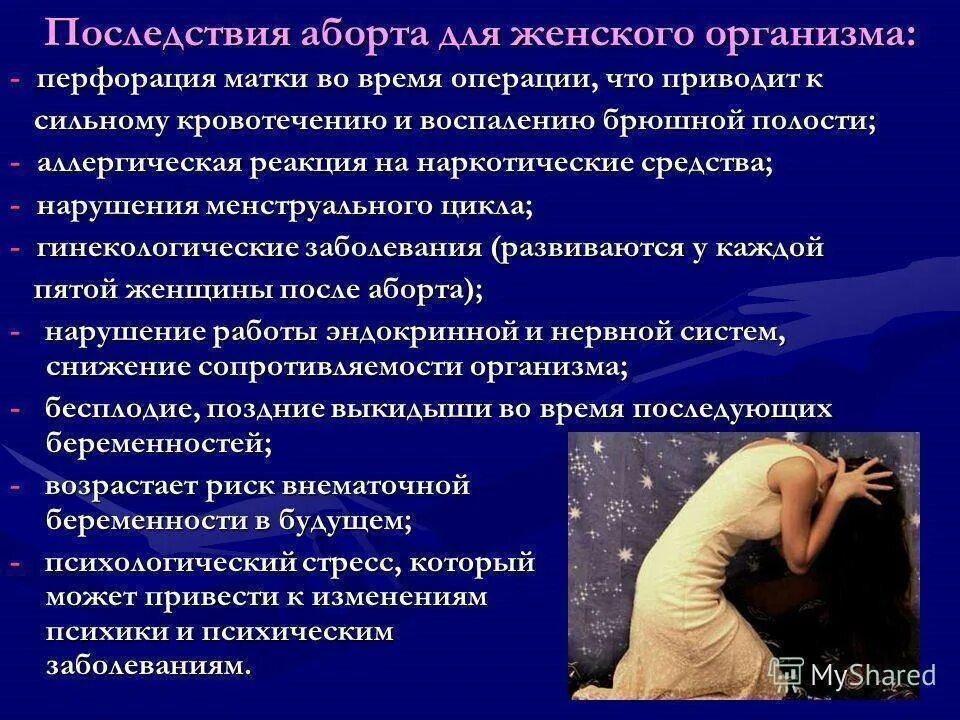 Последствия аборта для женского организма:

- перфорация матки во время операции, что приводит к сильному кровотечению и воспалению брюшной полости;
- аллергическая реакция на наркотические средства;
- нарушения менструального цикла;
- гинекологические заболевания (развиваются у каждой пятой женщины после аборта);
- нарушение работы эндокринной и нервной систем, снижение сопротивляемости организма;
- бесплодие, поздние выкидыши во время последующих беременностей;
- возрастает риск внематочной беременности в будущем;
- психологический стресс, который может привести к изменениям психики и психическим заболеваниям.

MyShared